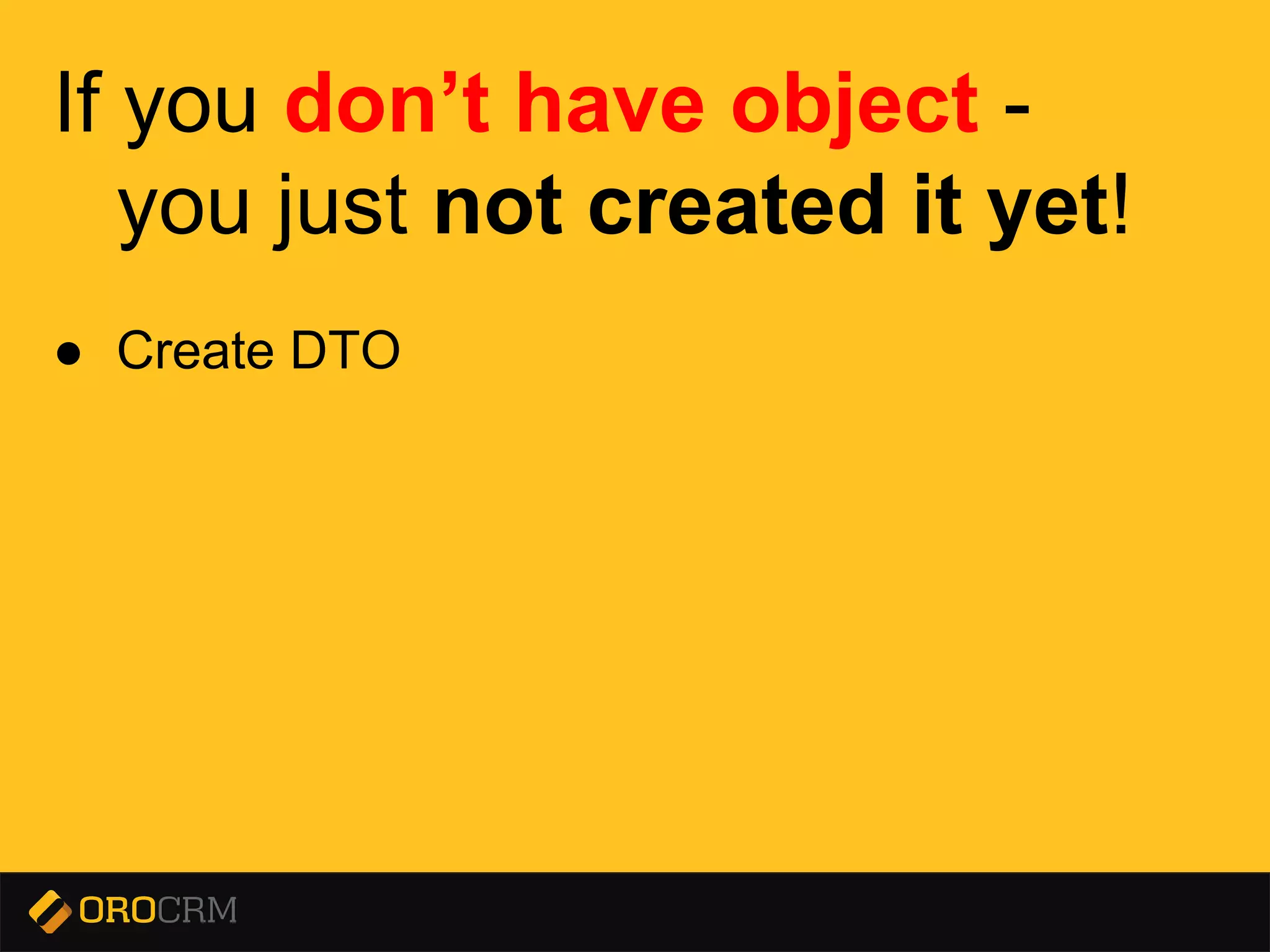 If you don’t have object - you just not created it yet!

● Create DTO

OROCRM